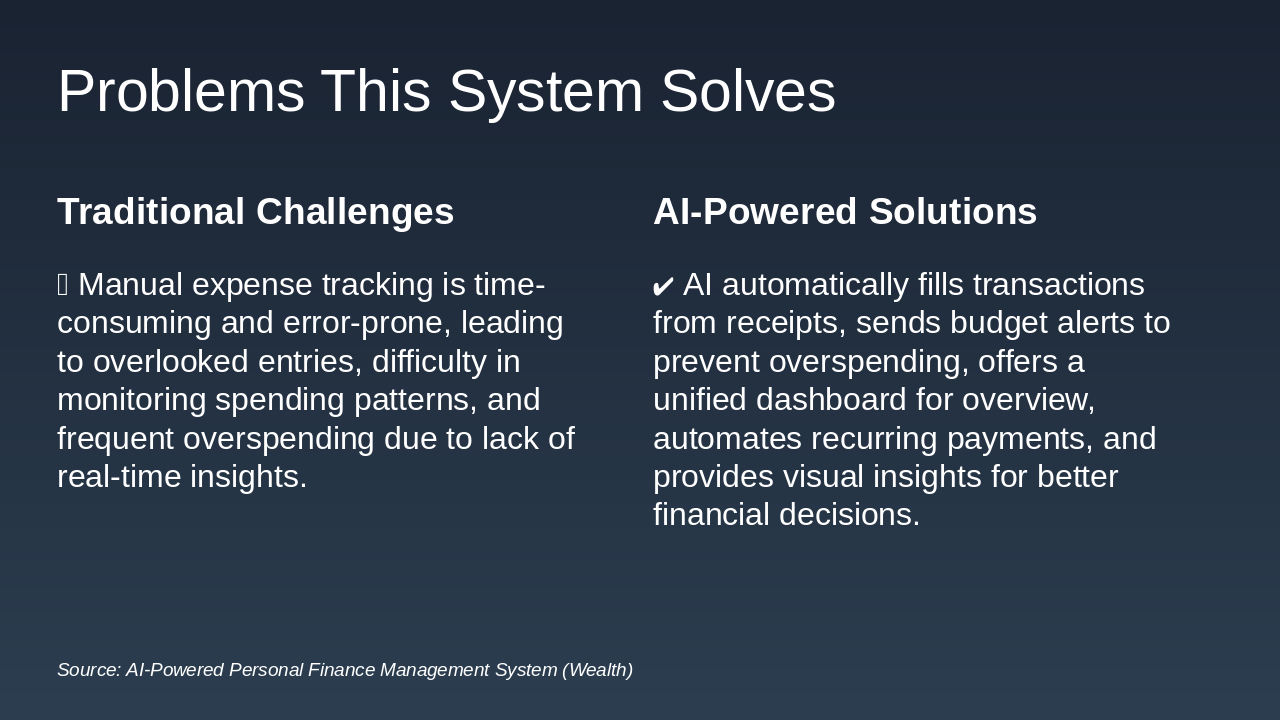 Problems This System Solves

Traditional Challenges

 Manual expense tracking is time-consuming and error-prone, leading to overlooked entries, difficulty in monitoring spending patterns, and frequent overspending due to lack of real-time insights.

AI-Powered Solutions

✔ AI automatically fills transactions from receipts, sends budget alerts to prevent overspending, offers a unified dashboard for overview, automates recurring payments, and provides visual insights for better financial decisions.

Source: AI-Powered Personal Finance Management System (Wealth)